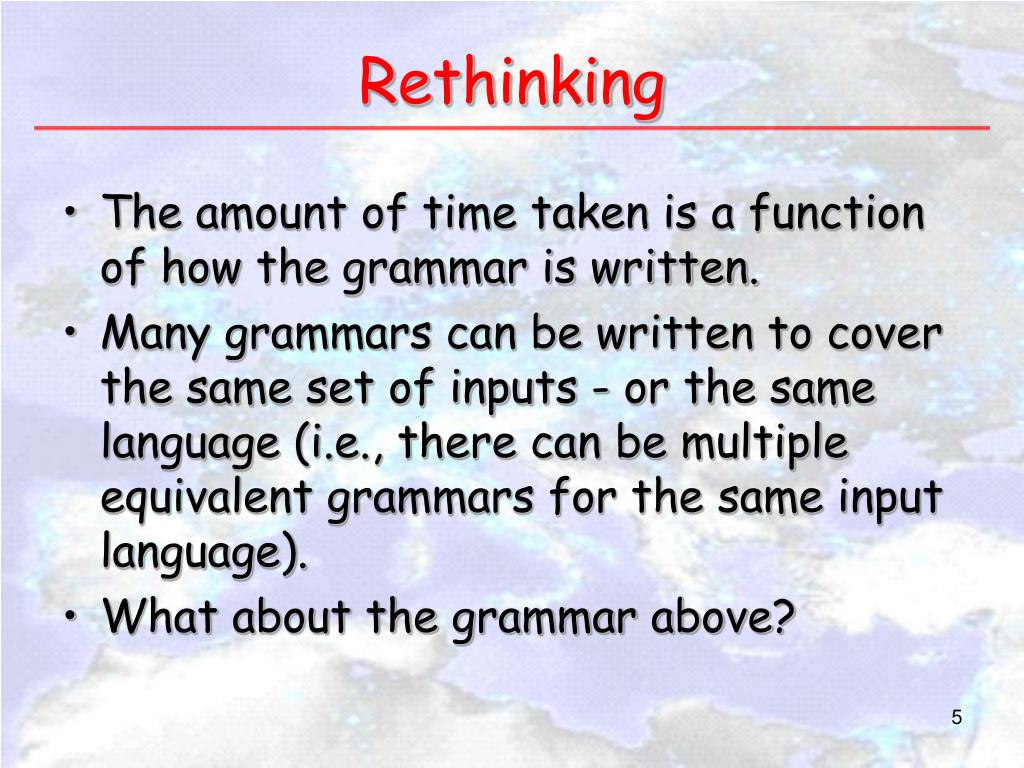 Rethinking

• The amount of time taken is a function of how the grammar is written.
• Many grammars can be written to cover the same set of inputs - or the same language (i.e., there can be multiple equivalent grammars for the same input language).
• What about the grammar above?

5